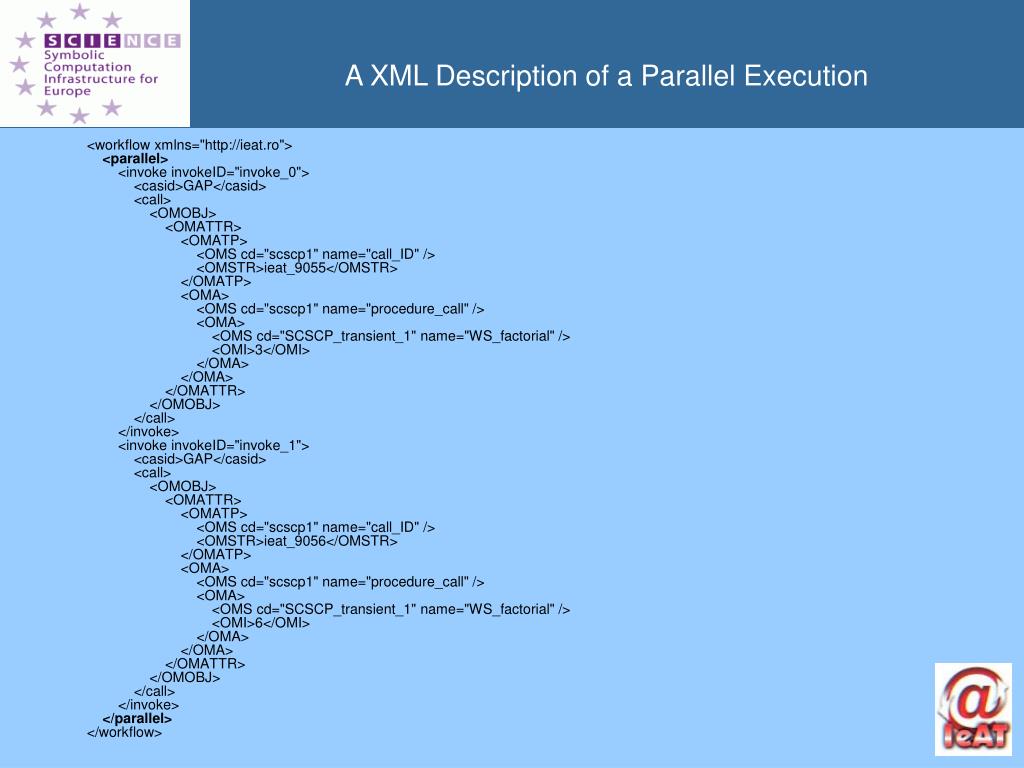 SCIENCE
Symbolic Computation Infrastructure for Europe

A XML Description of a Parallel Execution

<workflow xmlns="http://ieat.ro">
<parallel>
<invoke invokeID="invoke_0">
<casid>GAP</casid>
<call>
<OMOBJ>
<OMATTR>
<OMATP>
<OMS cd="scscp1" name="call_ID" />
<OMSTR>ieat_9055</OMSTR>
</OMATP>
<OMA>
<OMS cd="scscp1" name="procedure_call" />
<OMA>
<OMS cd="SCSCP_transient_1" name="WS_factorial" />
<OMI>3</OMI>
</OMA>
</OMA>
</OMATTR>
</OMOBJ>
</call>
</invoke>
<invoke invokeID="invoke_1">
<casid>GAP</casid>
<call>
<OMOBJ>
<OMATTR>
<OMATP>
<OMS cd="scscp1" name="call_ID" />
<OMSTR>ieat_9056</OMSTR>
</OMATP>
<OMA>
<OMS cd="scscp1" name="procedure_call" />
<OMA>
<OMS cd="SCSCP_transient_1" name="WS_factorial" />
<OMI>6</OMI>
</OMA>
</OMA>
</OMATTR>
</OMOBJ>
</call>
</invoke>
</parallel>
</workflow>

@
IeAT